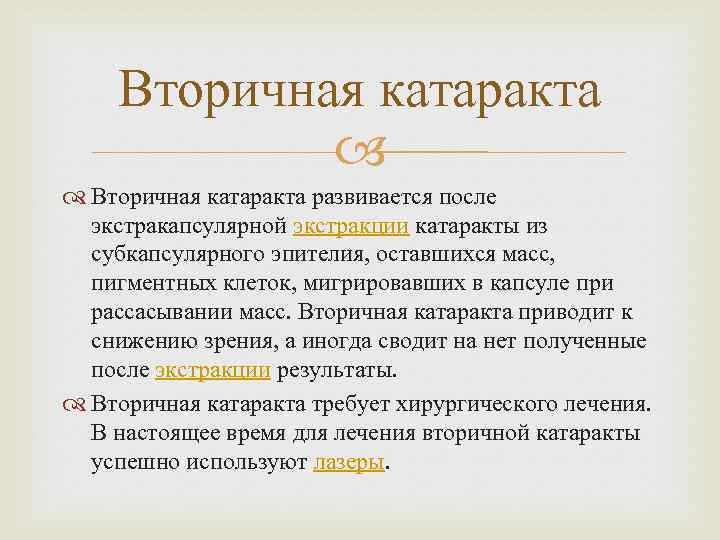 Вторичная катаракта

Вторичная катаракта развивается после экстракапсулярной экстракции катаракты из субкапсулярного эпителия, оставшихся масс, пигментных клеток, мигрировавших в капсуле при рассасывании масс. Вторичная катаракта приводит к снижению зрения, а иногда сводит на нет полученные после экстракции результаты.

Вторичная катаракта требует хирургического лечения. В настоящее время для лечения вторичной катаракты успешно используют лазеры.